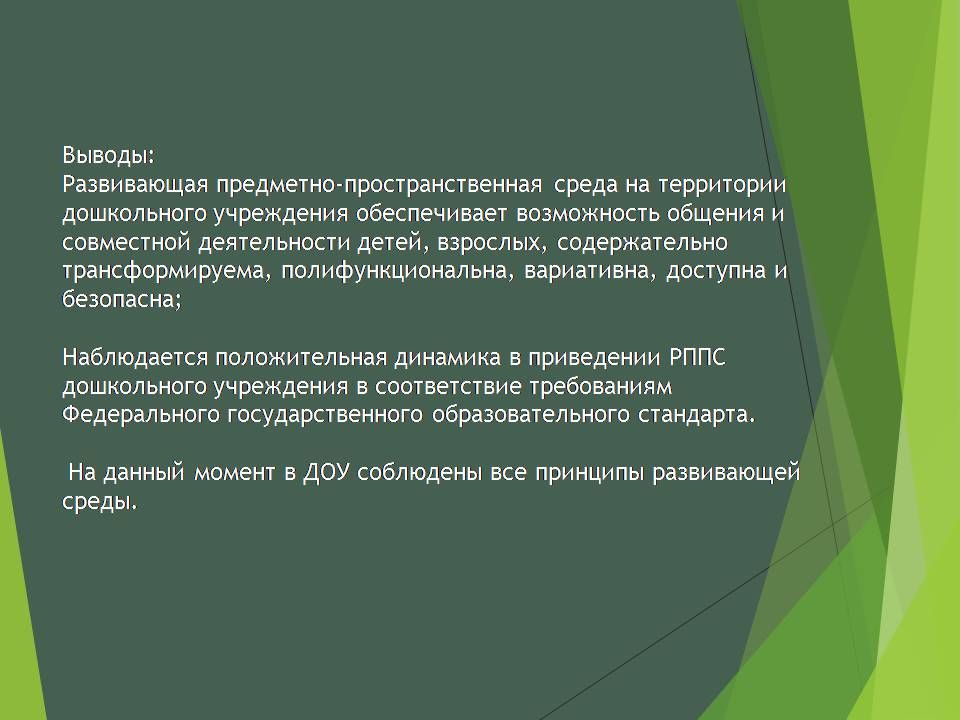 Выводы:
Развивающая предметно-пространственная среда на территории дошкольного учреждения обеспечивает возможность общения и совместной деятельности детей, взрослых, содержательно трансформируема, полифункциональна, вариативна, доступна и безопасна;

Наблюдается положительная динамика в приведении РППС дошкольного учреждения в соответствие требованиям Федерального государственного образовательного стандарта.

На данный момент в ДОУ соблюдены все принципы развивающей среды.